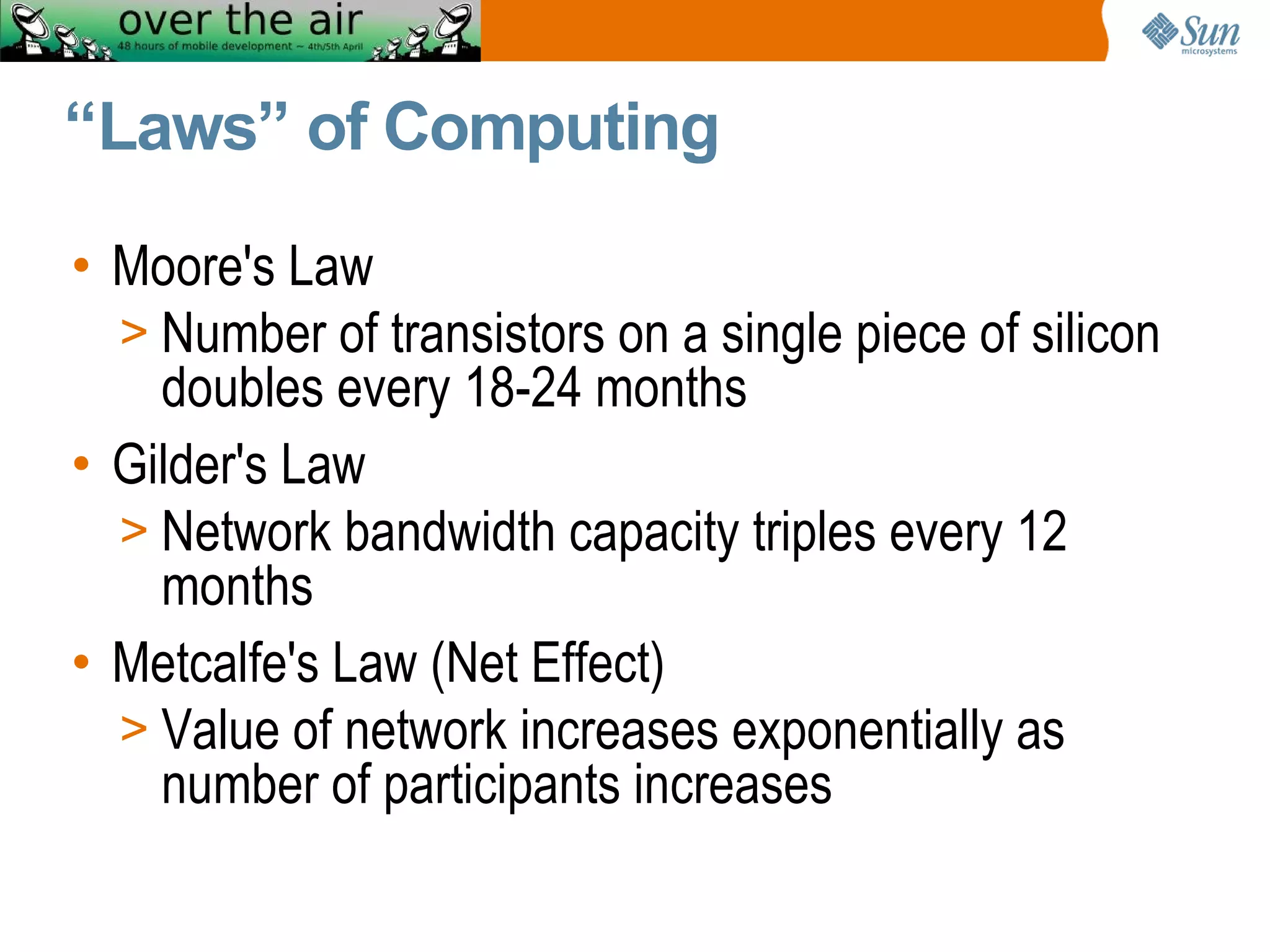 over the air
48 hours of mobile development ~ 4th/5th April

Sun microsystems

“Laws” of Computing

• Moore's Law
> Number of transistors on a single piece of silicon doubles every 18-24 months
• Gilder's Law
> Network bandwidth capacity triples every 12 months
• Metcalfe's Law (Net Effect)
> Value of network increases exponentially as number of participants increases